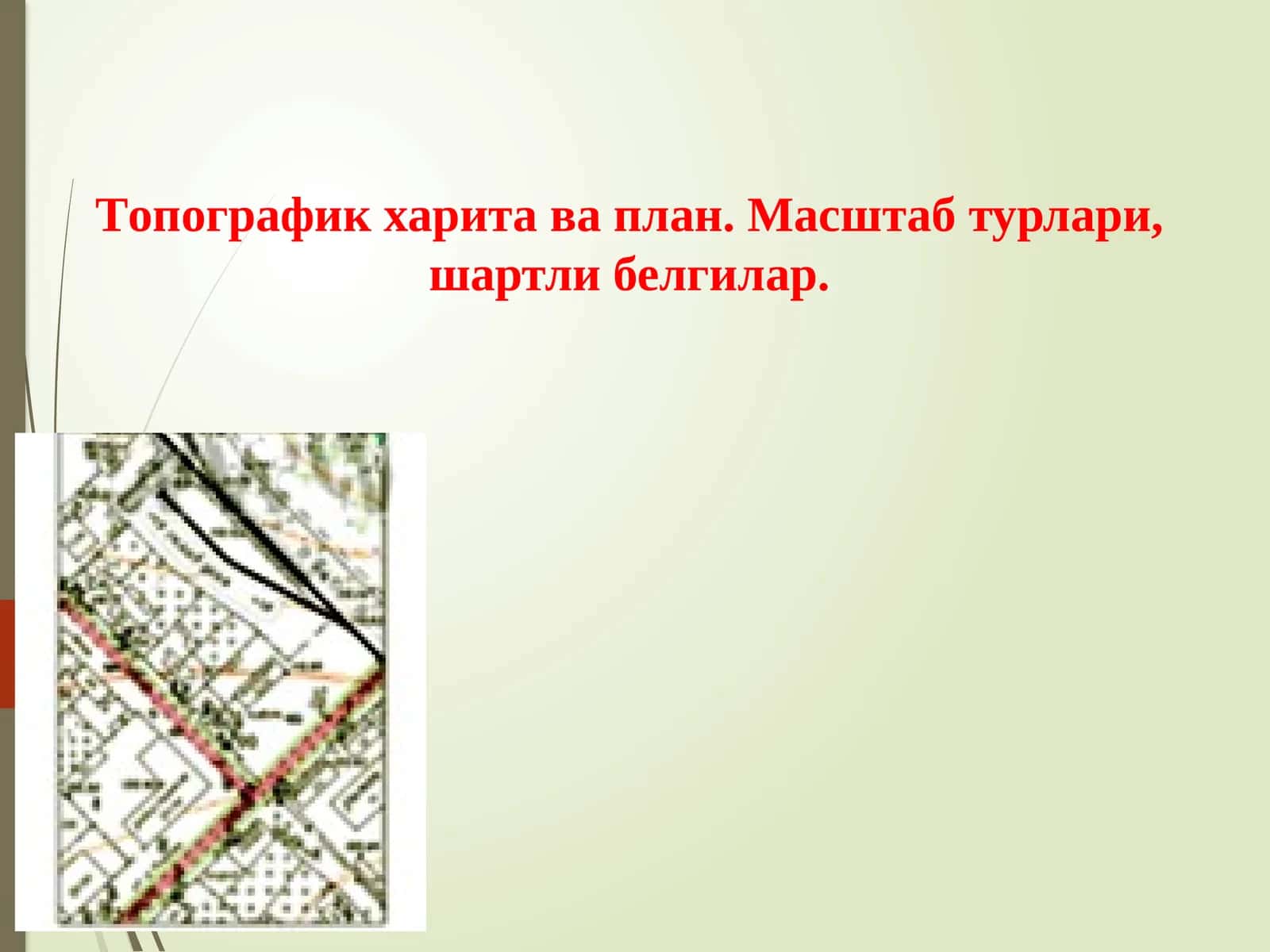 Топографик харита ва план. Масштаб турлари, шартли белгилар.